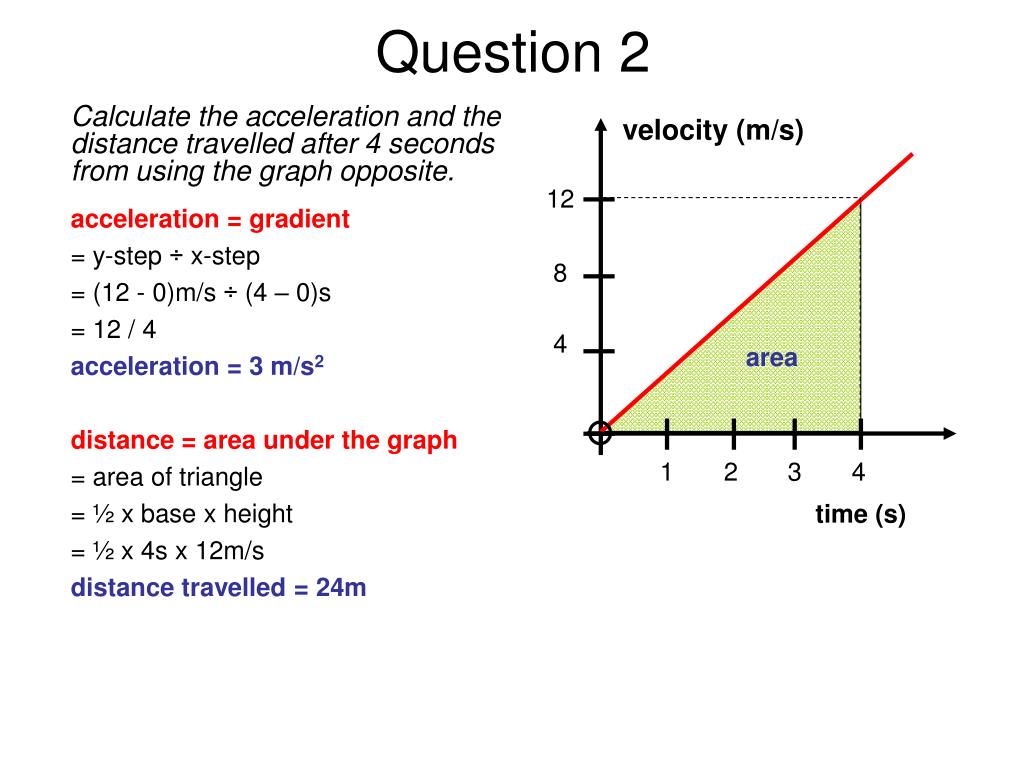 Question 2

Calculate the acceleration and the distance travelled after 4 seconds from using the graph opposite.

acceleration = gradient
= y-step ÷ x-step
= (12 - 0)m/s ÷ (4 – 0)s
= 12 / 4
acceleration = 3 m/s$^2$

distance = area under the graph
= area of triangle
= ½ x base x height
= ½ x 4s x 12m/s
distance travelled = 24m

velocity (m/s)
12
8
4
area
1
2
3
4
time (s)